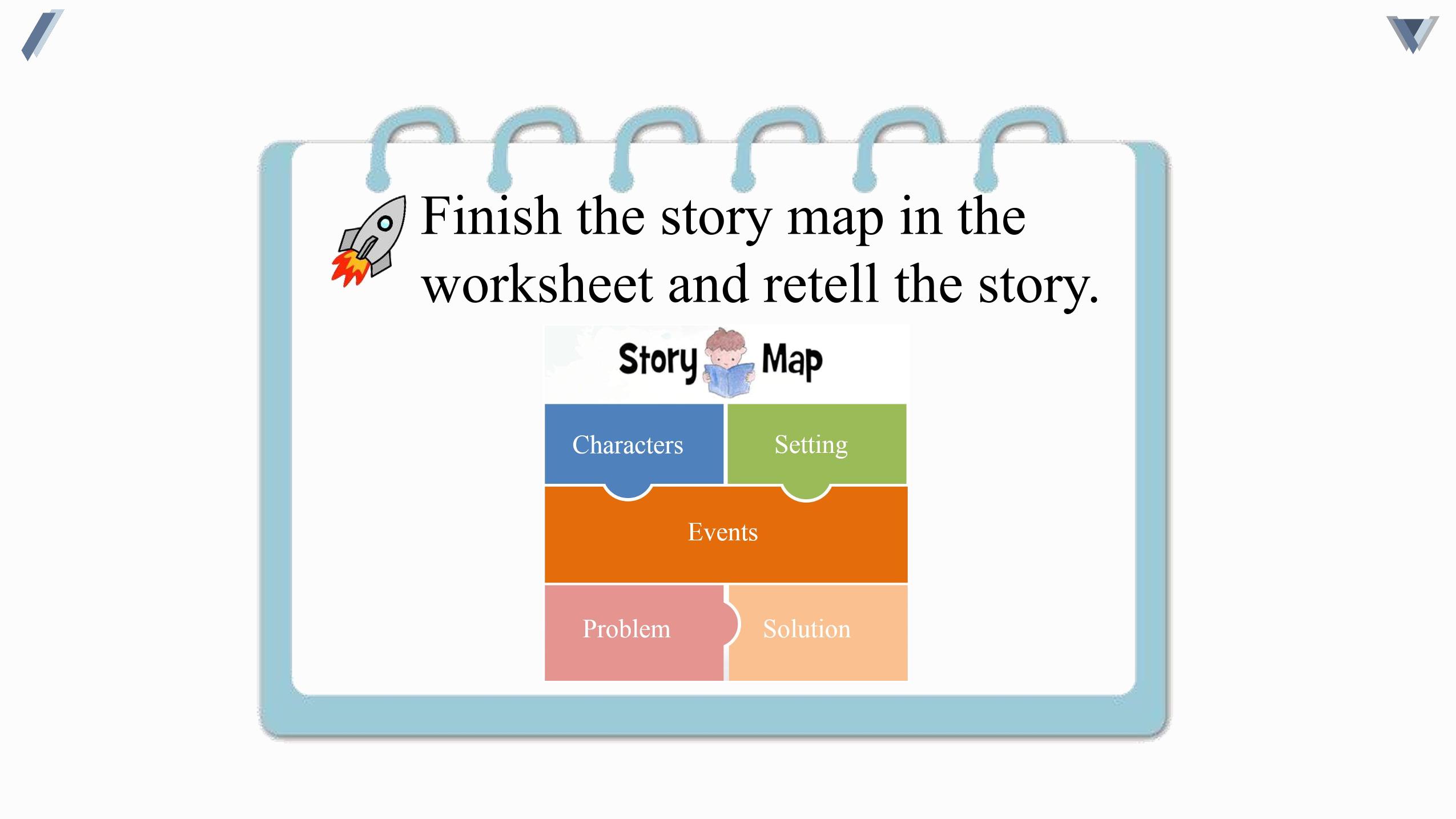 Finish the story map in the worksheet and retell the story.

Story Map

Characters

Setting

Events

Problem

Solution